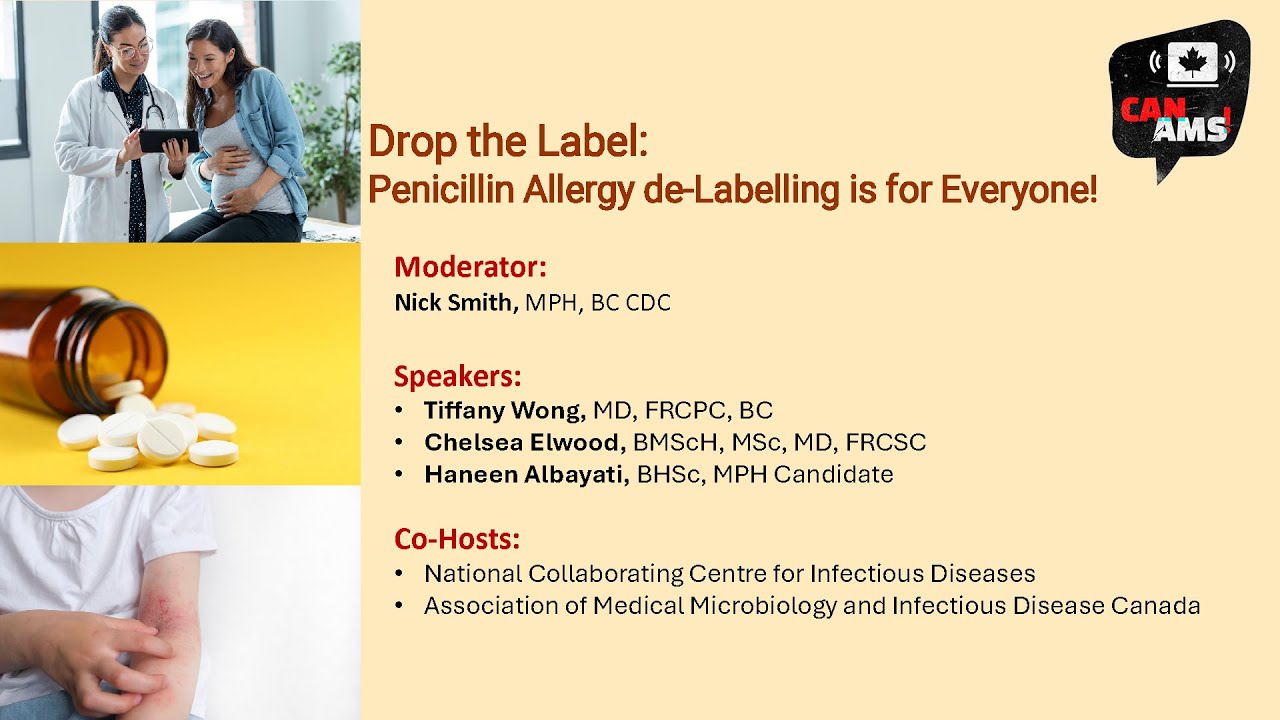 CAN AMS!

Drop the Label:
Penicillin Allergy de-Labelling is for Everyone!

Moderator:
Nick Smith, MPH, BC CDC

Speakers:
• Tiffany Wong, MD, FRCPC, BC
• Chelsea Elwood, BMScH, MSc, MD, FRCSC
• Haneen Albayati, BHSc, MPH Candidate

Co-Hosts:
• National Collaborating Centre for Infectious Diseases
• Association of Medical Microbiology and Infectious Disease Canada